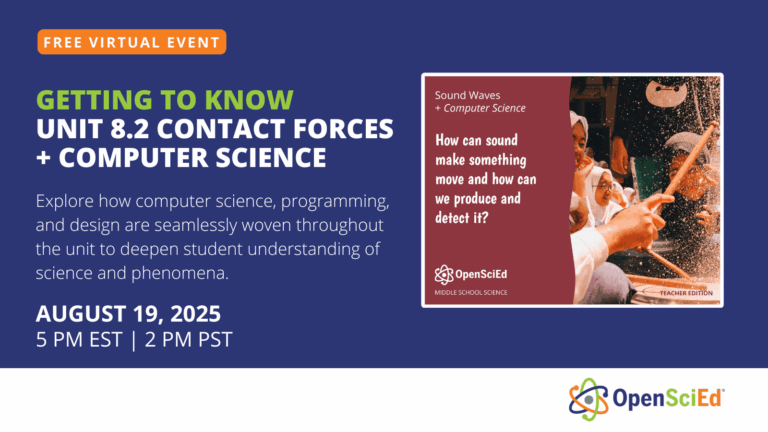 FREE VIRTUAL EVENT

GETTING TO KNOW
UNIT 8.2 CONTACT FORCES + COMPUTER SCIENCE

Explore how computer science, programming, and design are seamlessly woven throughout the unit to deepen student understanding of science and phenomena.

AUGUST 19, 2025
5 PM EST | 2 PM PST

Sound Waves
+ Computer Science

How can sound make something move and how can we produce and detect it?

OpenSciEd
MIDDLE SCHOOL SCIENCE

TEACHER EDITION

OpenSciEd